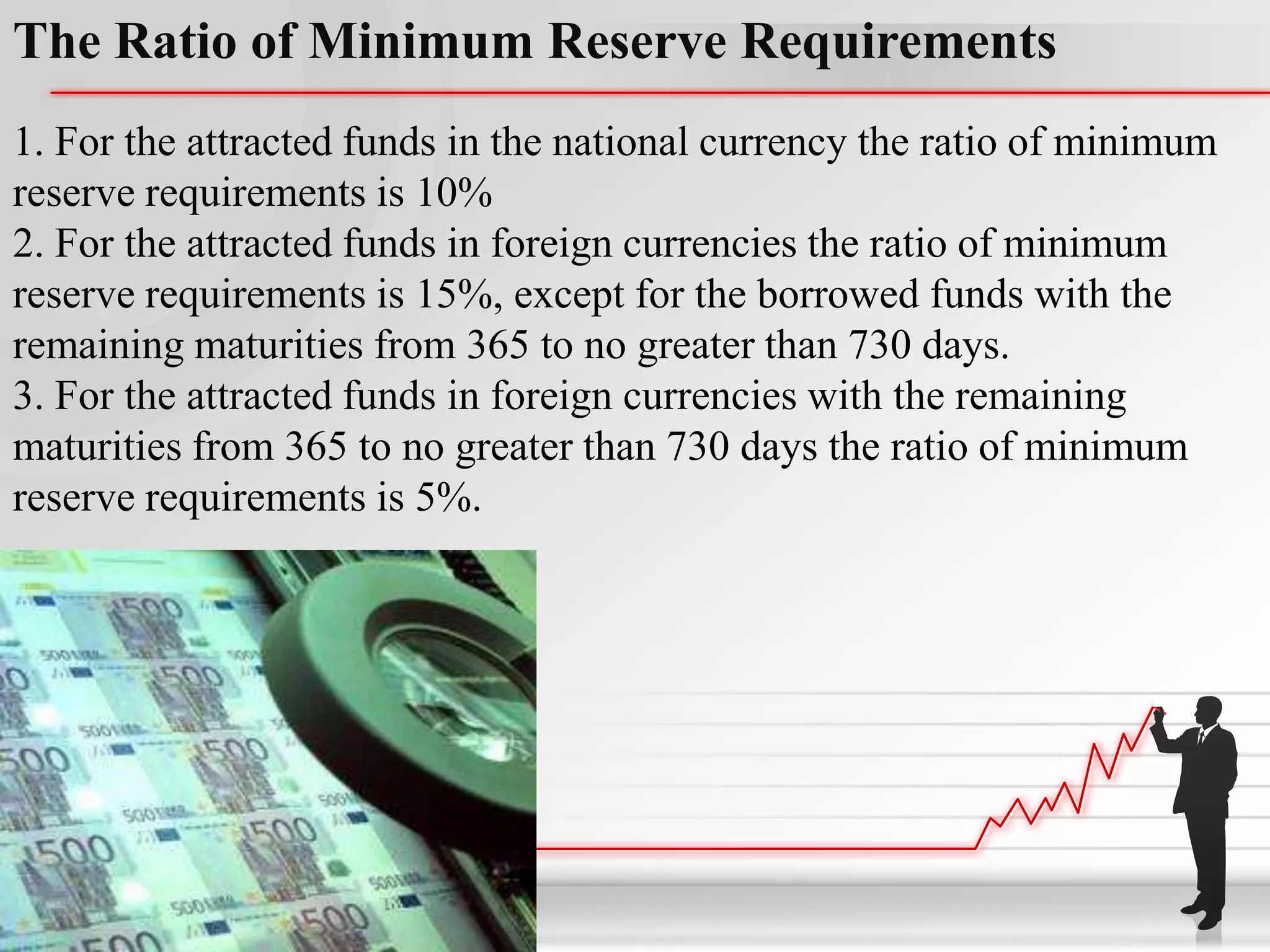 The Ratio of Minimum Reserve Requirements

1. For the attracted funds in the national currency the ratio of minimum reserve requirements is 10%

2. For the attracted funds in foreign currencies the ratio of minimum reserve requirements is 15%, except for the borrowed funds with the remaining maturities from 365 to no greater than 730 days.

3. For the attracted funds in foreign currencies with the remaining maturities from 365 to no greater than 730 days the ratio of minimum reserve requirements is 5%.